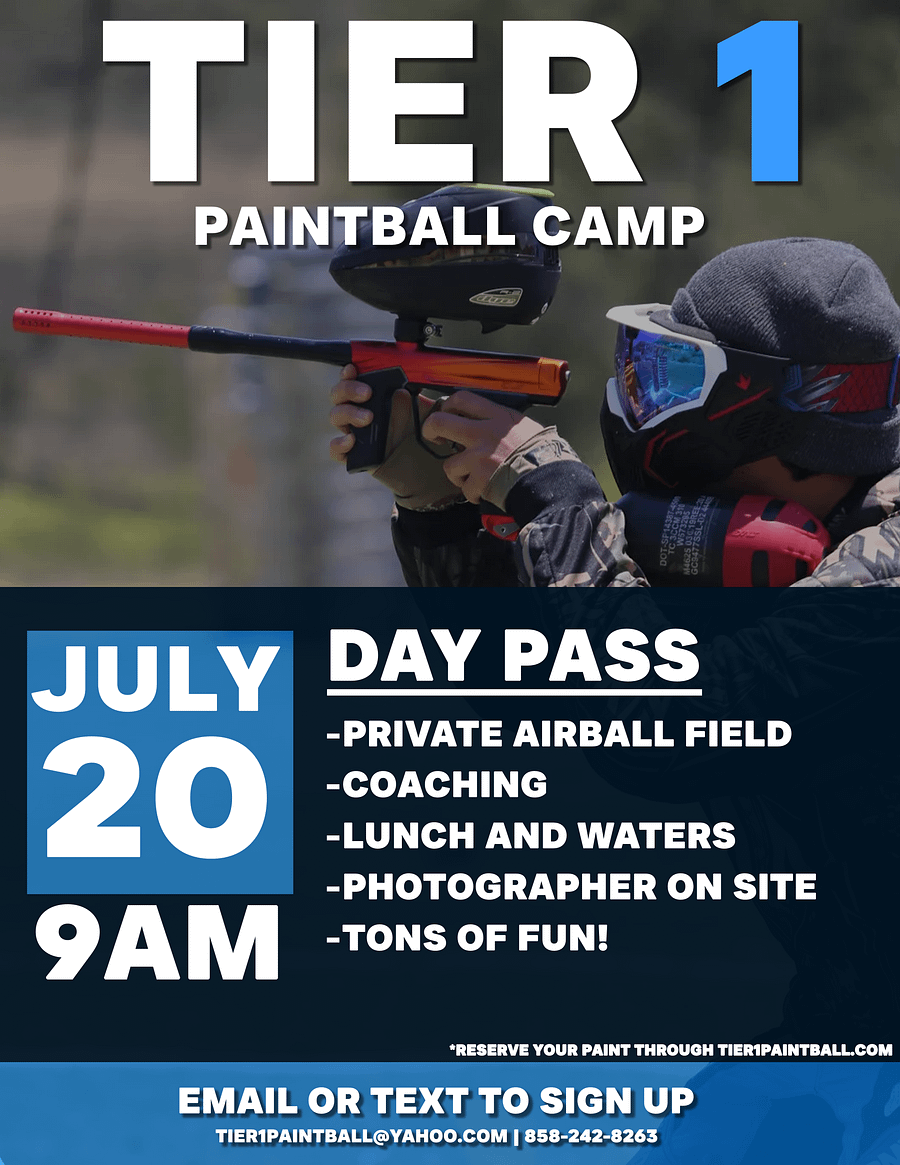 TIER 1
PAINTBALL CAMP

JULY
20
9AM

DAY PASS
-PRIVATE AIRBALL FIELD
-COACHING
-LUNCH AND WATERS
-PHOTOGRAPHER ON SITE
-TONS OF FUN!

*RESERVE YOUR PAINT THROUGH TIER1PAINTBALL.COM

EMAIL OR TEXT TO SIGN UP
TIER1PAINTBALL@YAHOO.COM | 858-242-8263